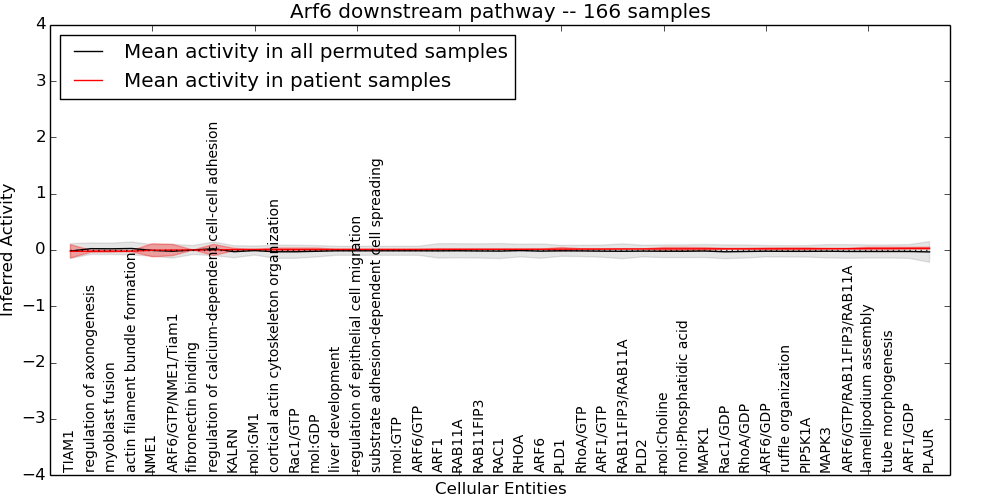 Arf6 downstream pathway -- 166 samples

Mean activity in all permuted samples
Mean activity in patient samples

Inferred Activity

4
3
2
1
0
−1
−2
−3
−4

TIAM1
regulation of axonogenesis
myoblast fusion
actin filament bundle formation
NME1
ARF6/GTP/NME1/Tiam1
fibronectin binding
regulation of calcium-dependent cell-cell adhesion
KALRN
mol:GM1
cortical actin cytoskeleton organization
Rac1/GTP
mol:GDP
liver development
regulation of epithelial cell migration
substrate adhesion-dependent cell spreading
mol:GTP
ARF6/GTP
ARF1
RAB11A
RAB11FIP3
RAC1
RHOA
ARF6
PLD1
RhoA/GTP
ARF1/GTP
RAB11FIP3/RAB11A
PLD2
mol:Choline
mol:Phosphatidic acid
MAPK1
Rac1/GDP
RhoA/GDP
ARF6/GDP
ruffle organization
PIP5K1A
MAPK3
ARF6/GTP/RAB11FIP3/RAB11A
lamellipodium assembly
tube morphogenesis
ARF1/GDP
PLAUR

Cellular Entities